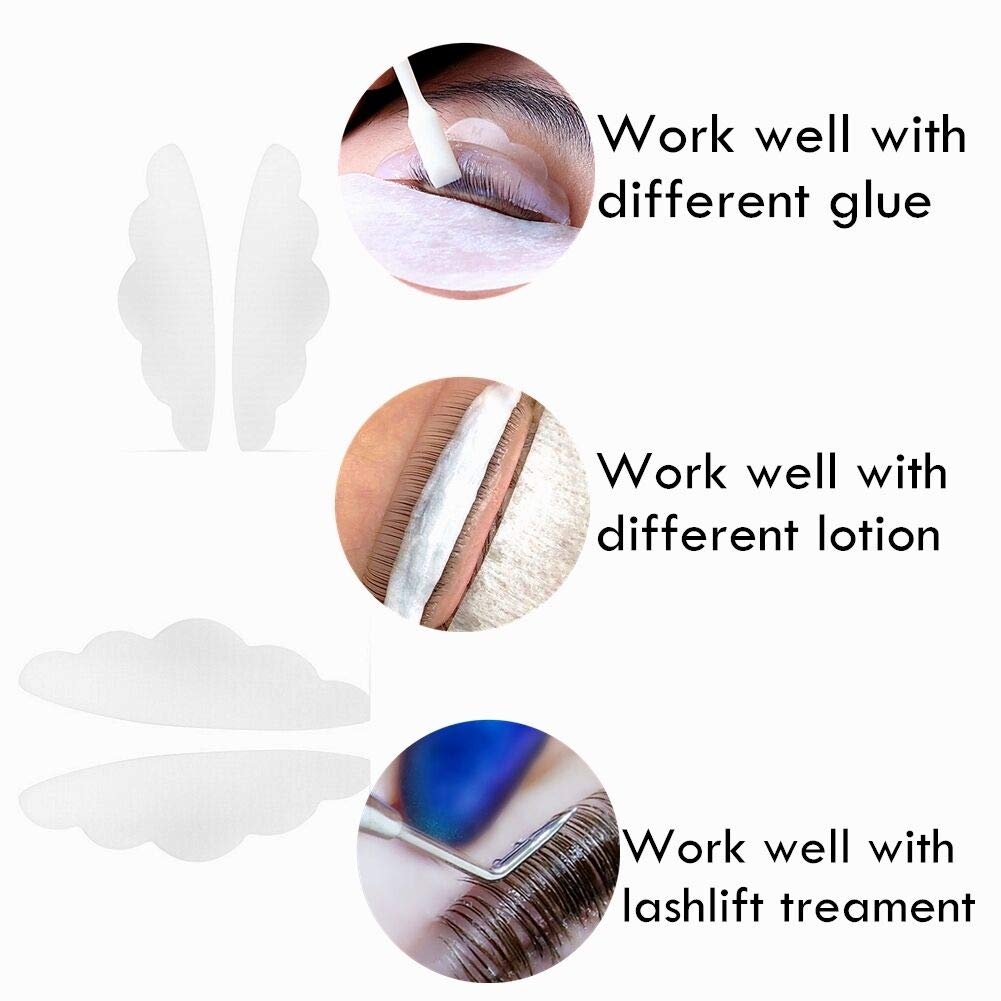 Work well with different glue

Work well with different lotion

Work well with lashlift treament